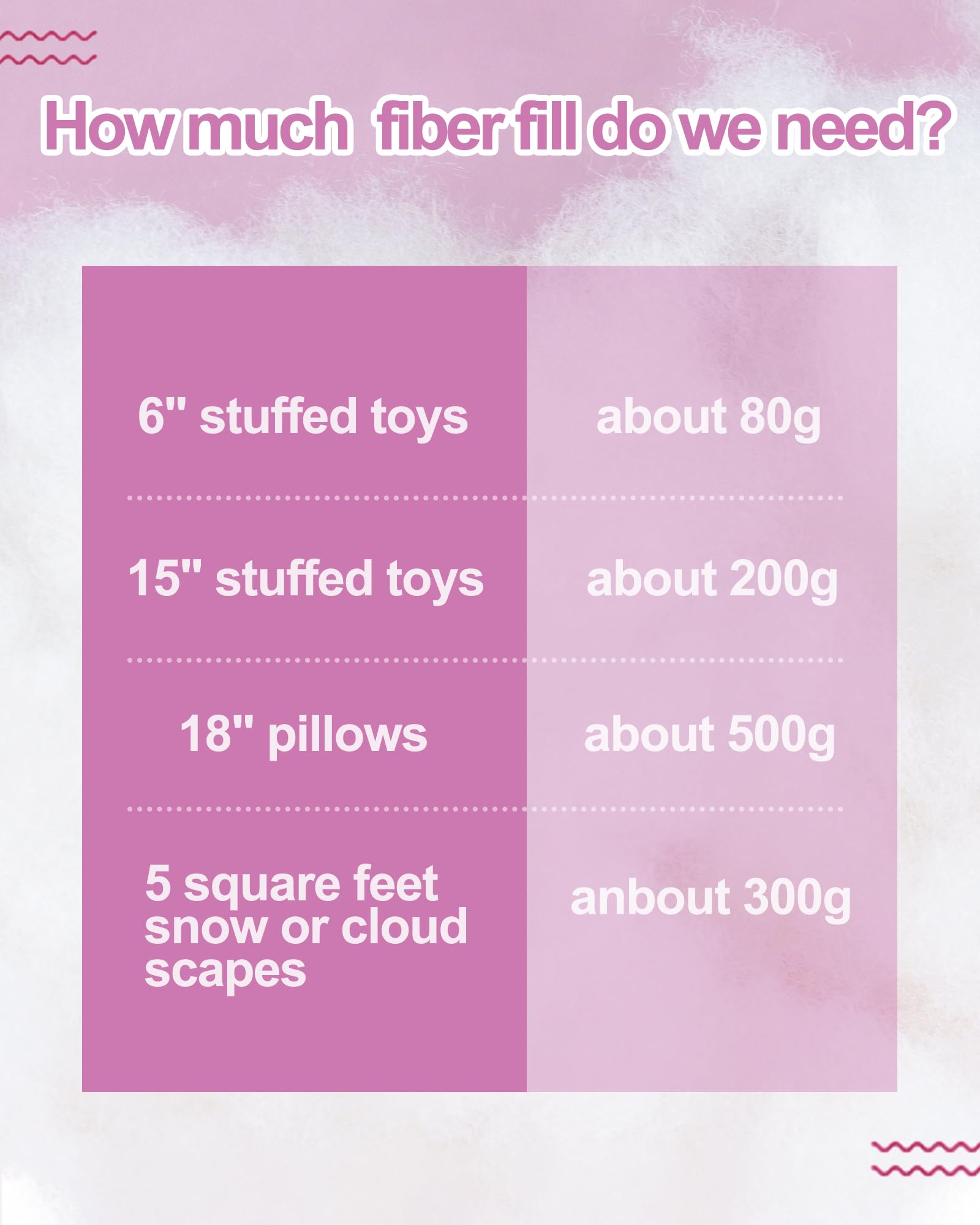 How much fiber fill do we need?

| | |
|---|---|
| 6" stuffed toys | about 80g |
| 15" stuffed toys | about 200g |
| 18" pillows | about 500g |
| 5 square feet snow or cloud scapes | anbout 300g |